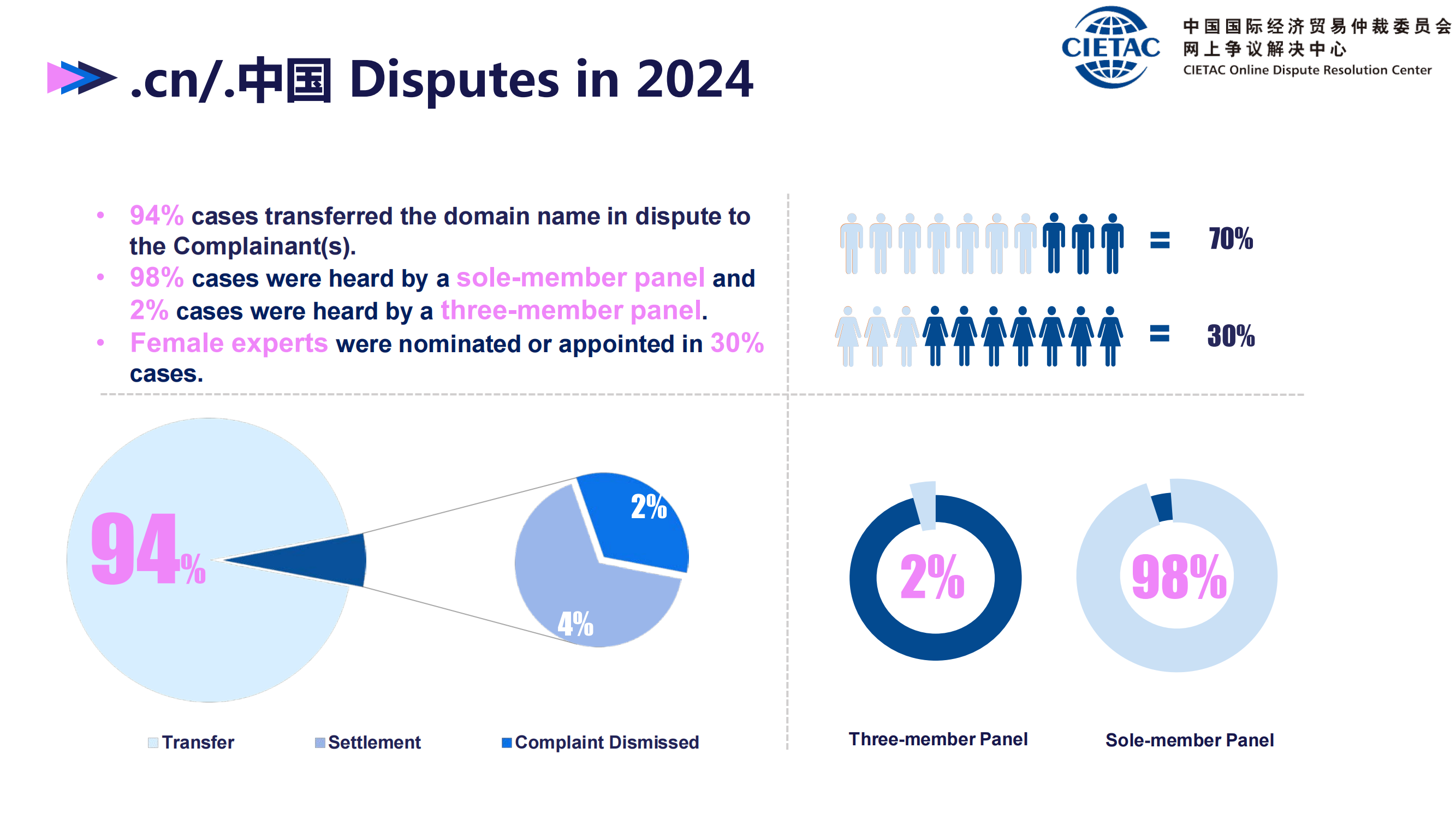 .cn/.中国 Disputes in 2024

CIETAC 中国国际经济贸易仲裁委员会 网上争议解决中心 CIETAC Online Dispute Resolution Center

• 94% cases transferred the domain name in dispute to the Complainant(s).
• 98% cases were heard by a sole-member panel and 2% cases were heard by a three-member panel.
• Female experts were nominated or appointed in 30% cases.

= 70%

= 30%

94%

2%

4%

Transfer Settlement Complaint Dismissed

2%

98%

Three-member Panel

Sole-member Panel